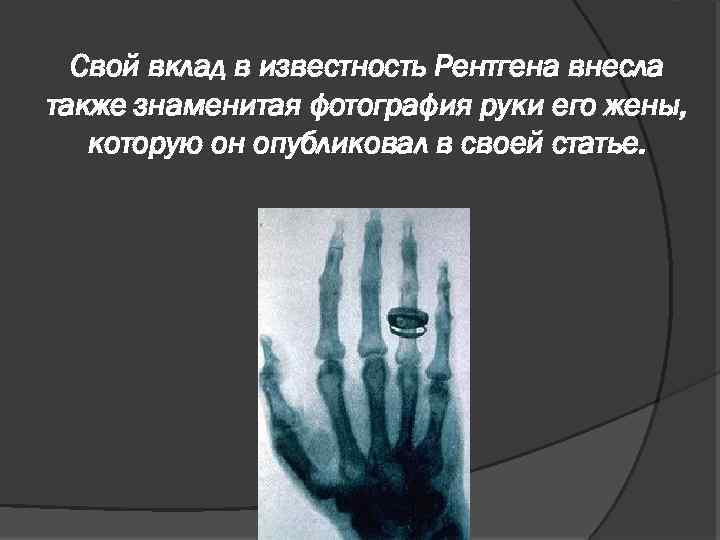 Свой вклад в известность Рентгена внесла также знаменитая фотография руки его жены, которую он опубликовал в своей статье.